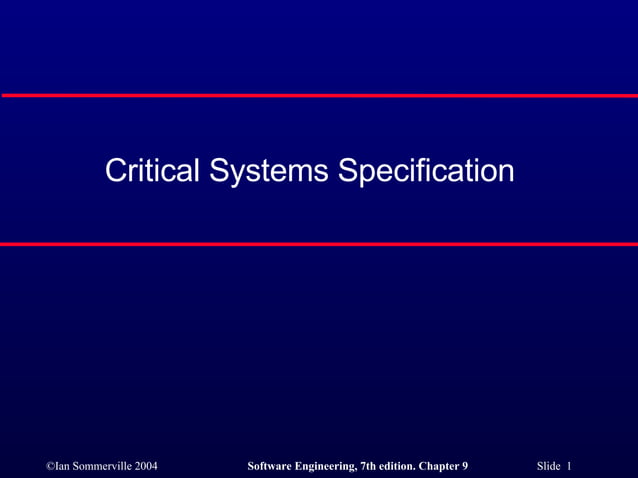 Critical Systems Specification

©Ian Sommerville 2004

Software Engineering, 7th edition. Chapter 9

Slide 1